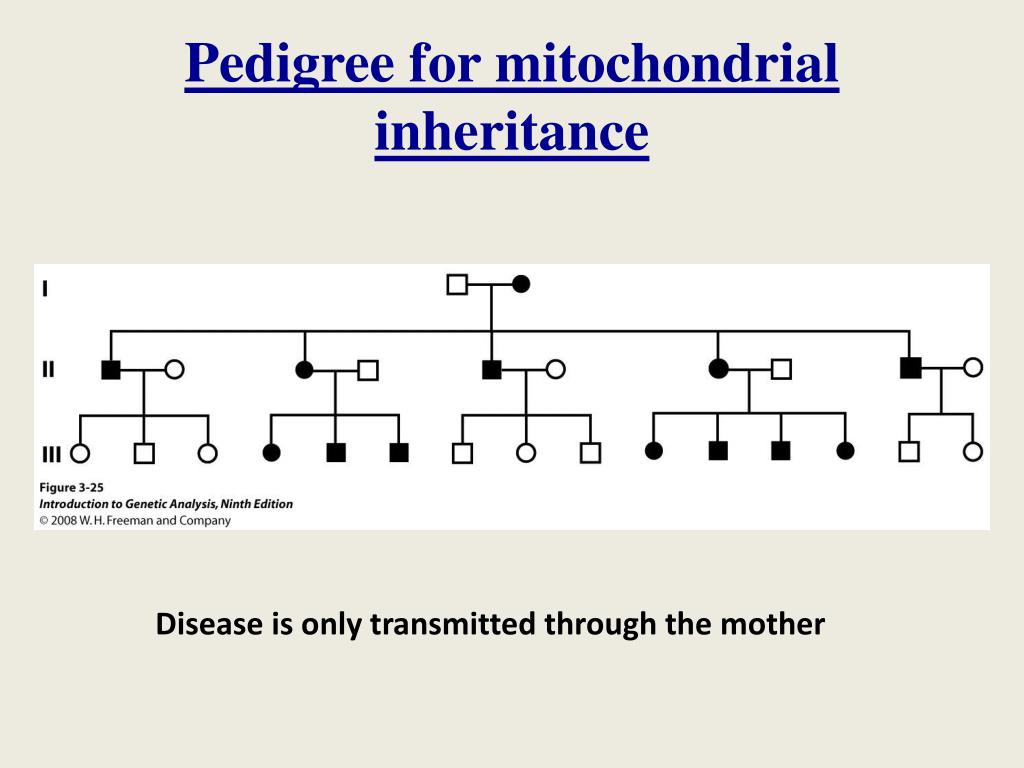 Pedigree for mitochondrial inheritance

I

II

III

Figure 3-25
Introduction to Genetic Analysis, Ninth Edition
© 2008 W. H. Freeman and Company

Disease is only transmitted through the mother